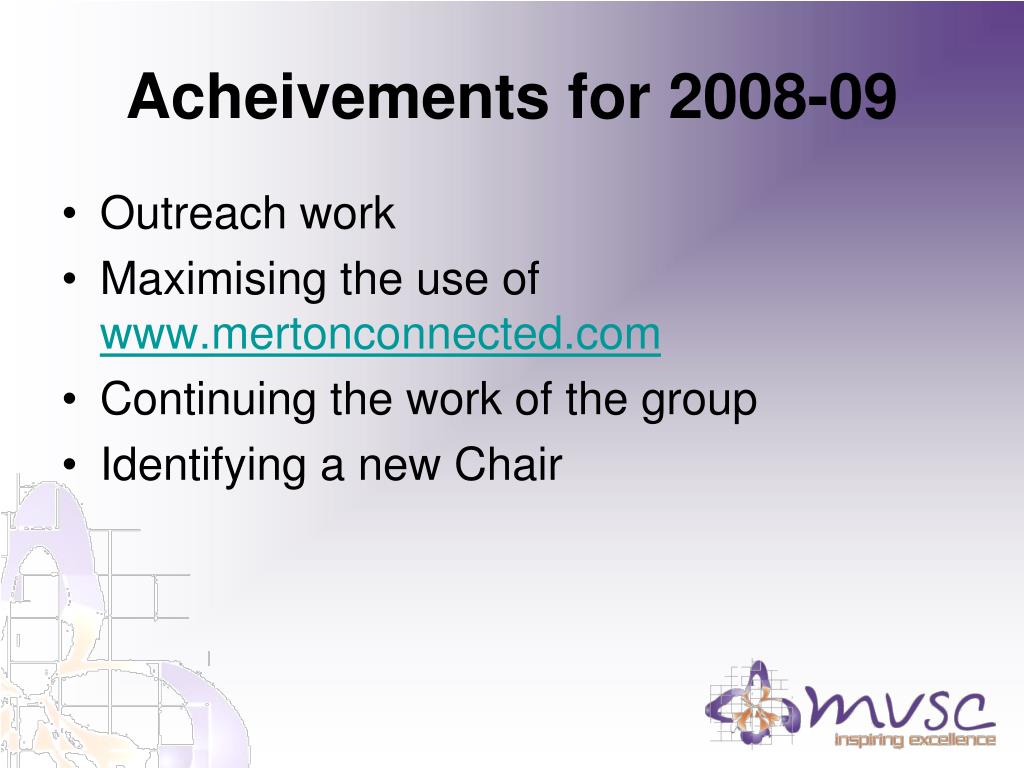 Acheivements for 2008-09

• Outreach work
• Maximising the use of www.mertonconnected.com
• Continuing the work of the group
• Identifying a new Chair

mvsc
inspiring excellence